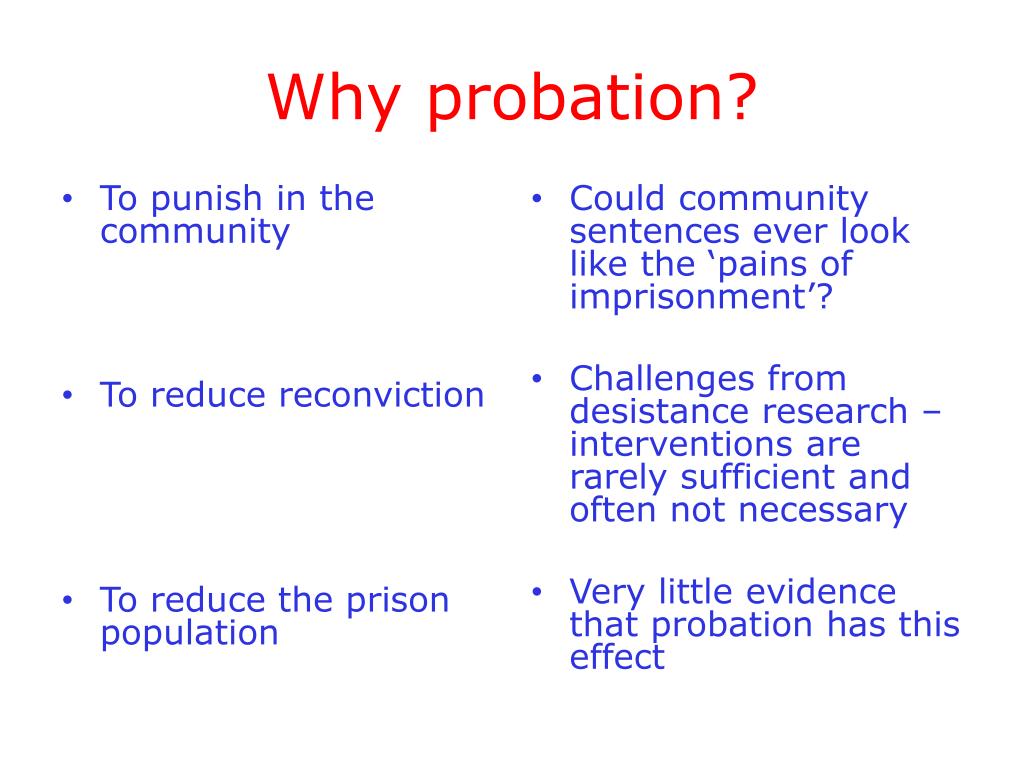 Why probation?

• To punish in the community

• To reduce reconviction

• To reduce the prison population

• Could community sentences ever look like the ‘pains of imprisonment’?

• Challenges from desistance research – interventions are rarely sufficient and often not necessary

• Very little evidence that probation has this effect